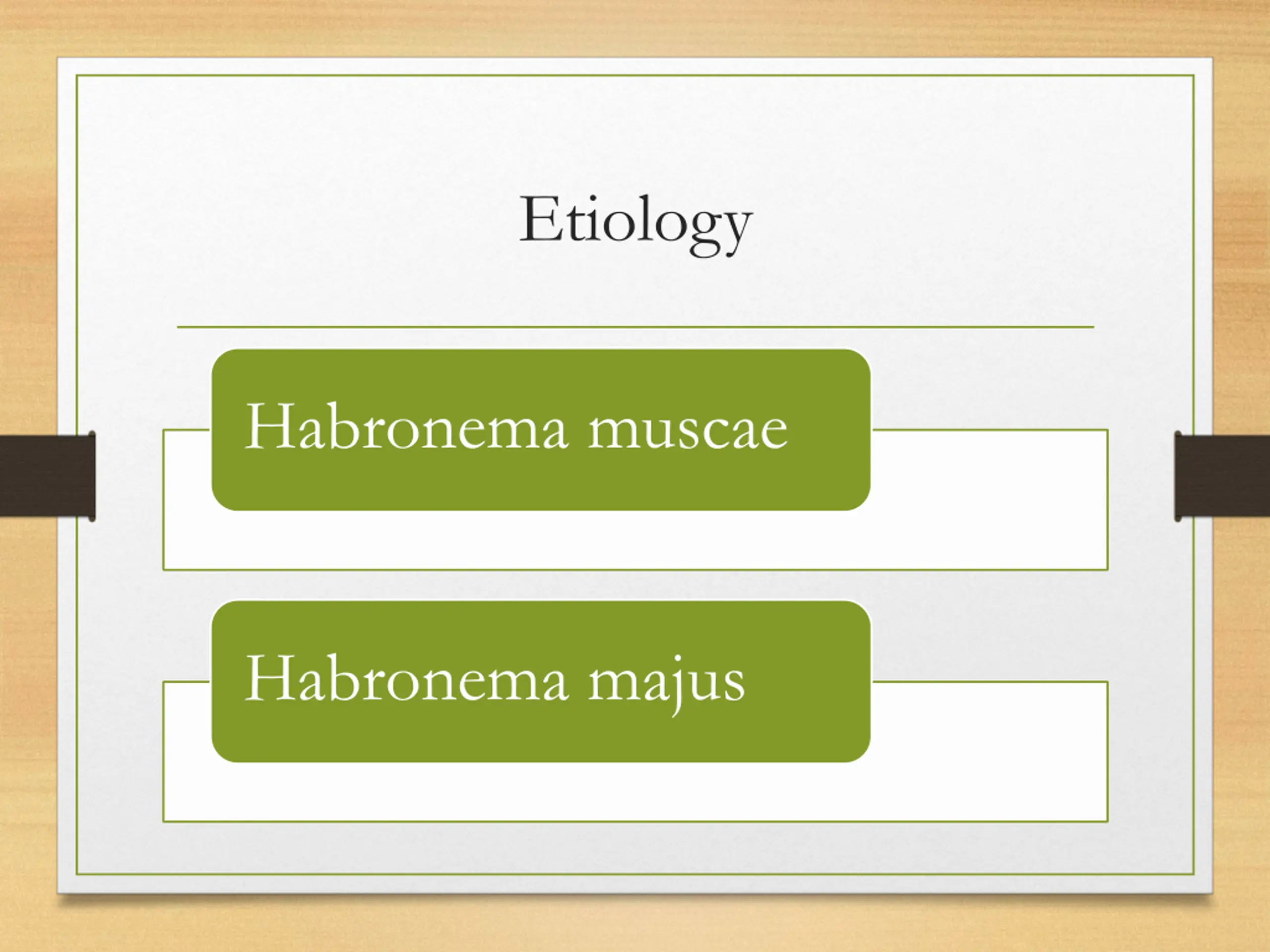 Etiology

Habronema muscae

Habronema majus